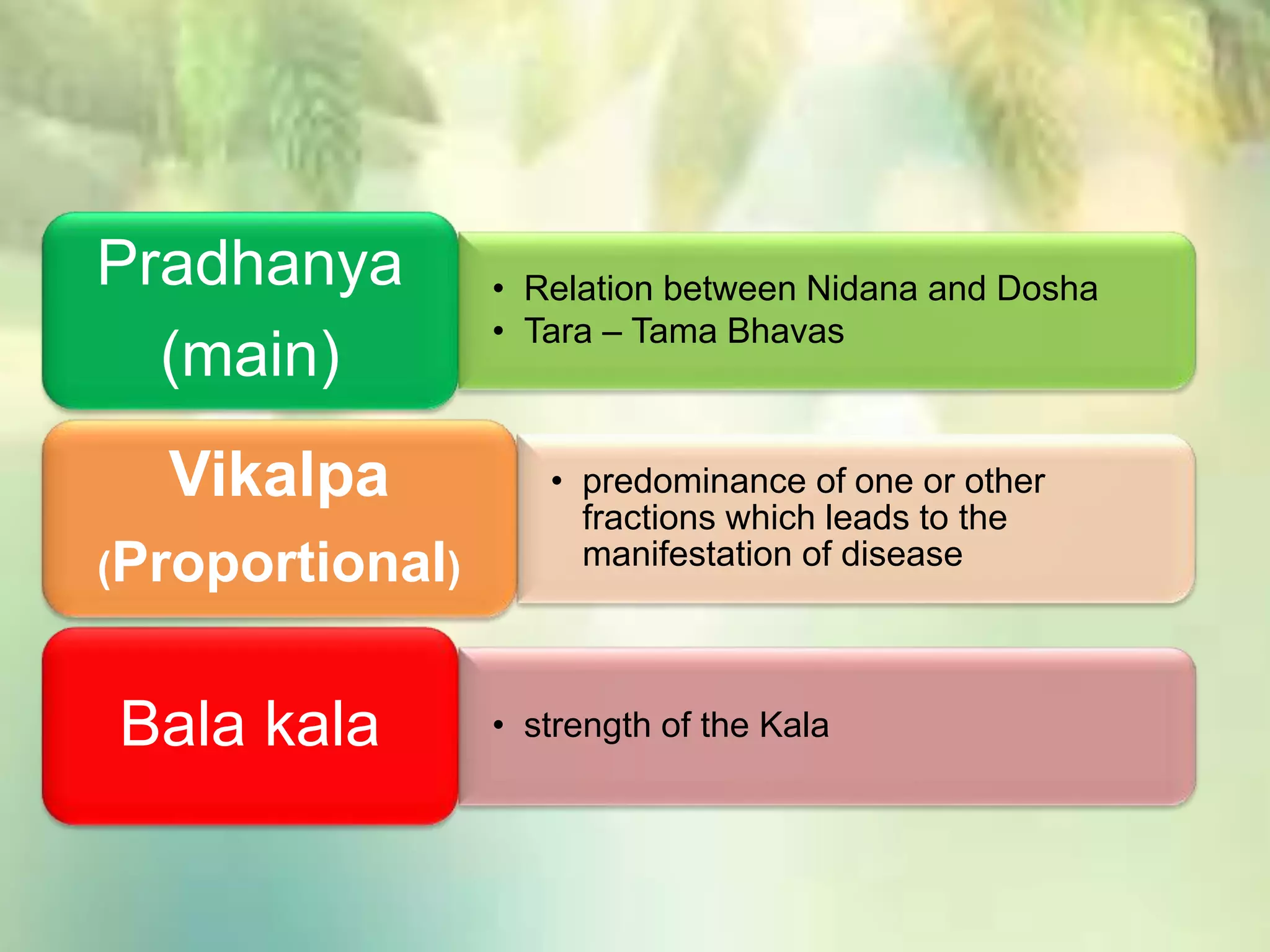 Pradhanya (main)

• Relation between Nidana and Dosha
• Tara – Tama Bhavas

Vikalpa (Proportional)

• predominance of one or other fractions which leads to the manifestation of disease

Bala kala

• strength of the Kala